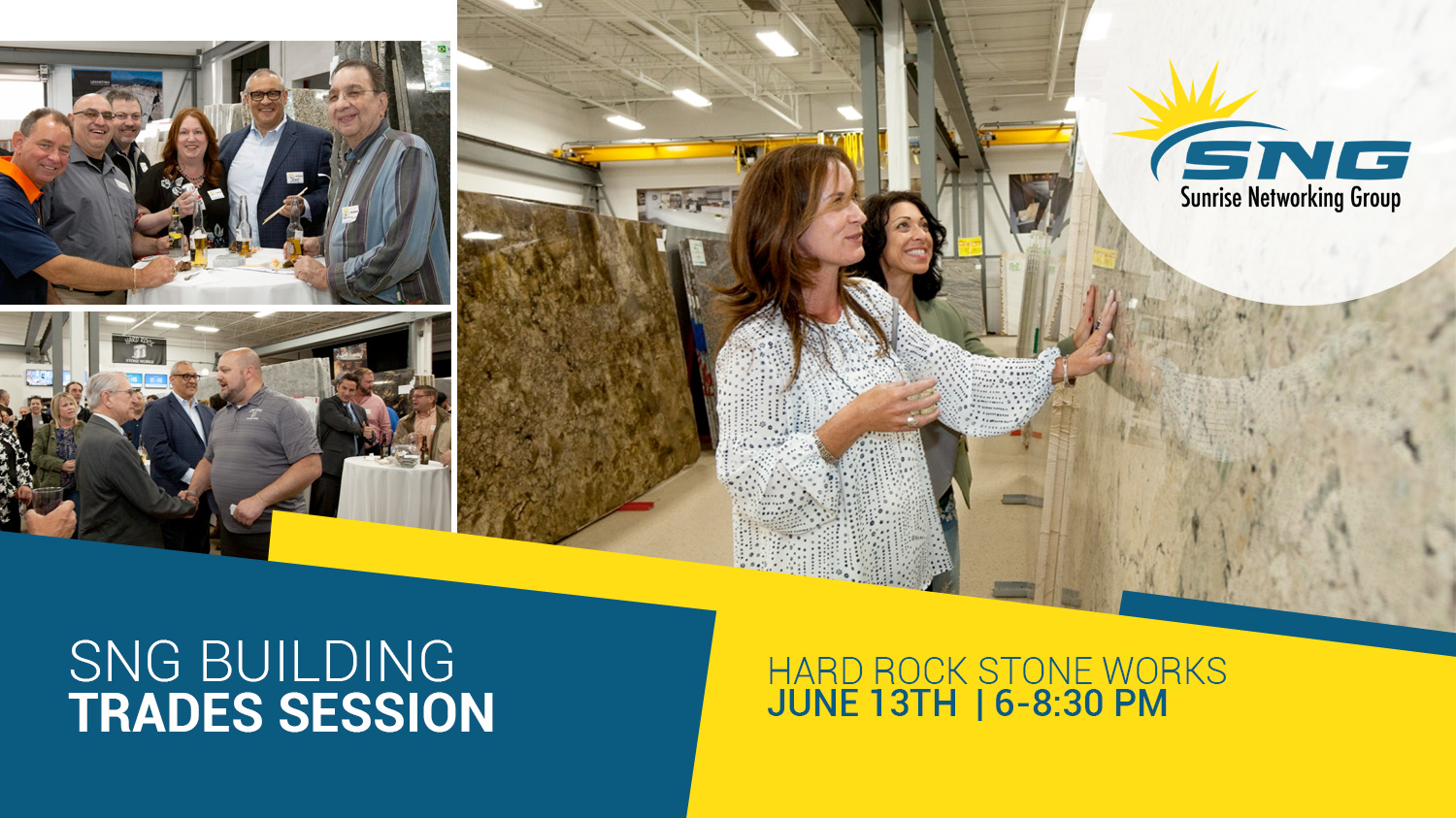 SNG
Sunrise Networking Group

SNG BUILDING
TRADES SESSION

HARD ROCK STONE WORKS
JUNE 13TH | 6-8:30 PM